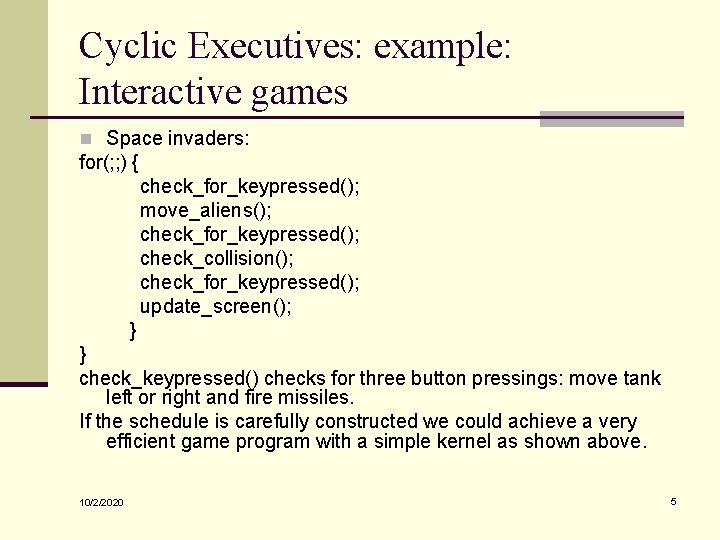 Cyclic Executives: example: Interactive games

Space invaders:
for(;;) {
check_for_keypressed();
move_aliens();
check_for_keypressed();
check_collision();
check_for_keypressed();
update_screen();
}
}
check_keypressed() checks for three button pressings: move tank left or right and fire missiles.
If the schedule is carefully constructed we could achieve a very efficient game program with a simple kernel as shown above.

10/2/2020

5